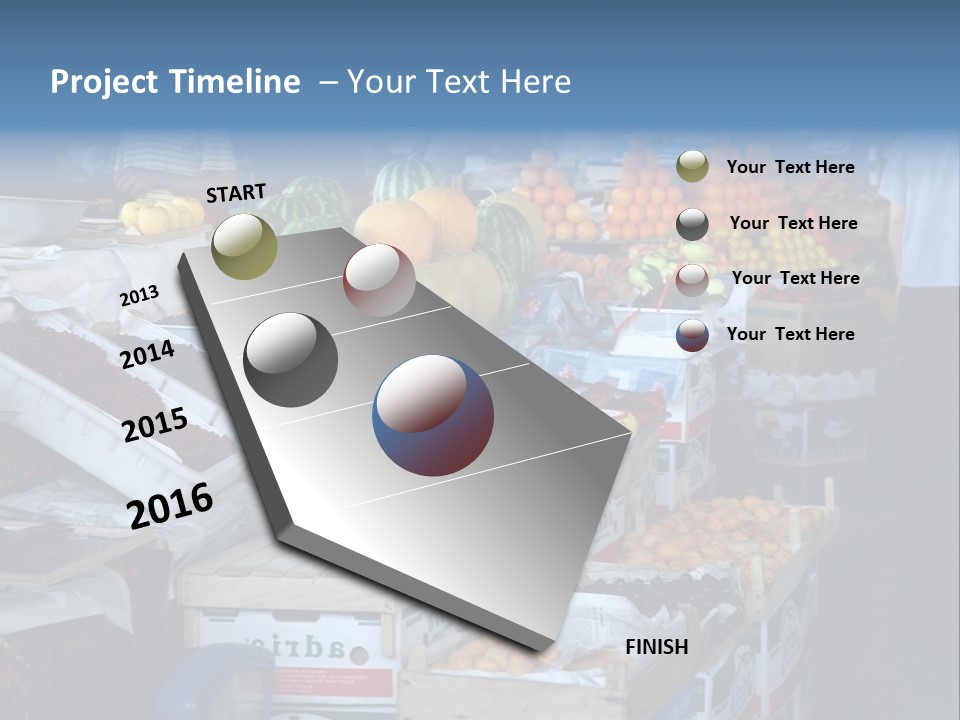 Project Timeline – Your Text Here

START

2013

2014

2015

2016

FINISH

Your Text Here

Your Text Here

Your Text Here

Your Text Here